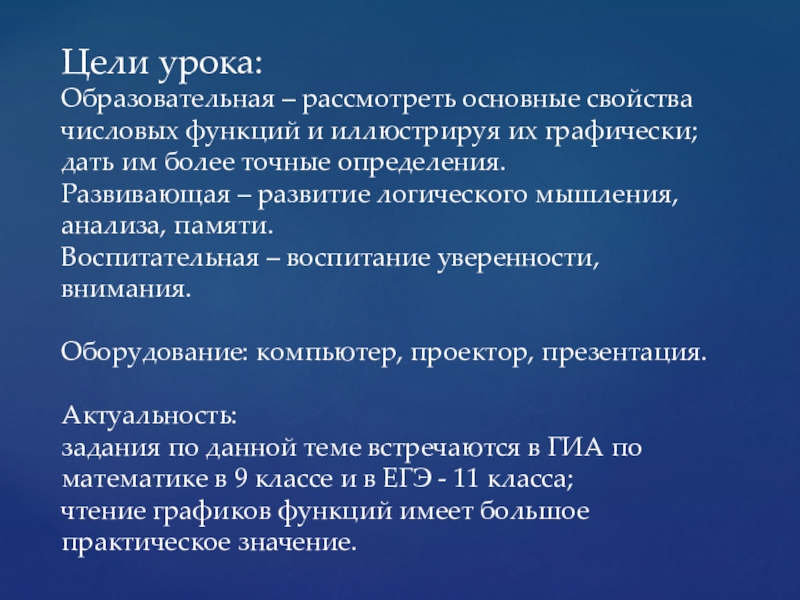 Цели урока:
Образовательная – рассмотреть основные свойства числовых функций и иллюстрируя их графически; дать им более точные определения.
Развивающая – развитие логического мышления, анализа, памяти.
Воспитательная – воспитание уверенности, внимания.

Оборудование: компьютер, проектор, презентация.

Актуальность:
задания по данной теме встречаются в ГИА по математике в 9 классе и в ЕГЭ - 11 класса;
чтение графиков функций имеет большое практическое значение.